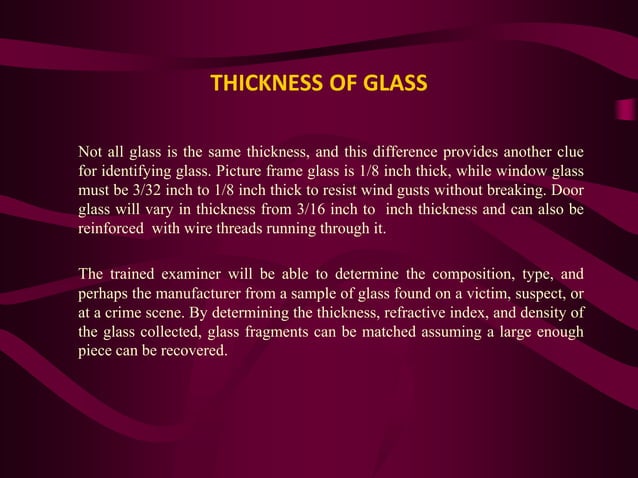 THICKNESS OF GLASS

Not all glass is the same thickness, and this difference provides another clue for identifying glass. Picture frame glass is 1/8 inch thick, while window glass must be 3/32 inch to 1/8 inch thick to resist wind gusts without breaking. Door glass will vary in thickness from 3/16 inch to inch thickness and can also be reinforced with wire threads running through it.

The trained examiner will be able to determine the composition, type, and perhaps the manufacturer from a sample of glass found on a victim, suspect, or at a crime scene. By determining the thickness, refractive index, and density of the glass collected, glass fragments can be matched assuming a large enough piece can be recovered.